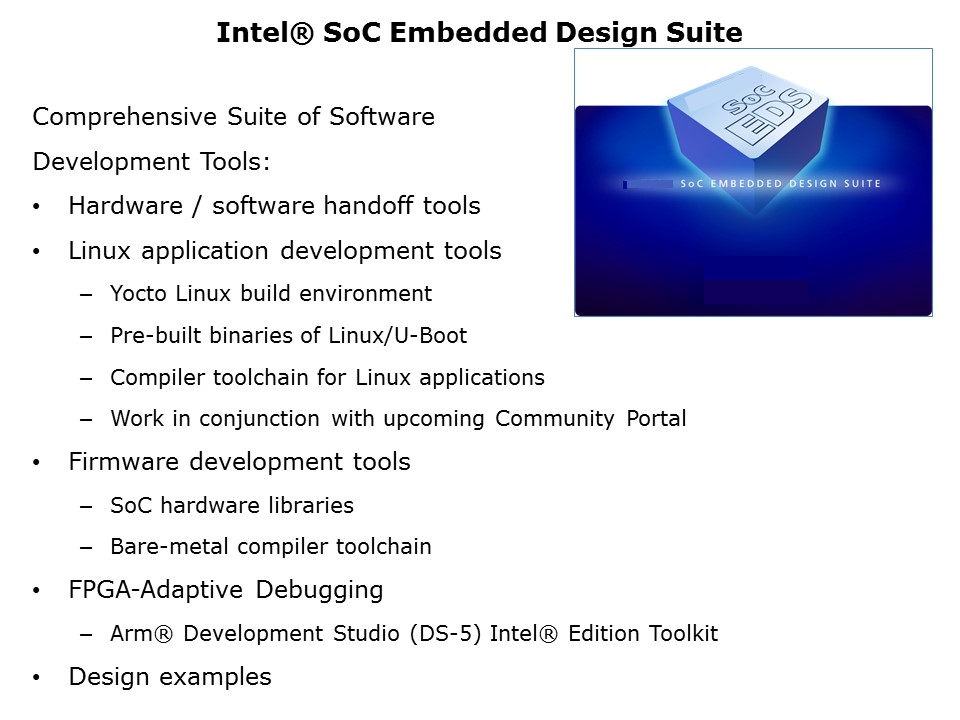 Intel® SoC Embedded Design Suite

SoC EDS

SoC EMBEDDED DESIGN SUITE

Comprehensive Suite of Software Development Tools:

• Hardware / software handoff tools
• Linux application development tools
  – Yocto Linux build environment
  – Pre-built binaries of Linux/U-Boot
  – Compiler toolchain for Linux applications
  – Work in conjunction with upcoming Community Portal
• Firmware development tools
  – SoC hardware libraries
  – Bare-metal compiler toolchain
• FPGA-Adaptive Debugging
  – Arm® Development Studio (DS-5) Intel® Edition Toolkit
• Design examples